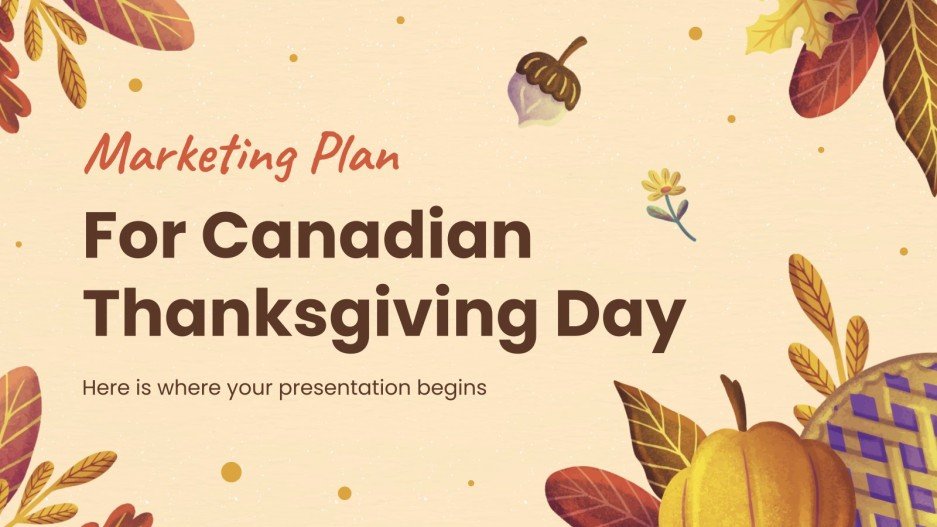 Marketing Plan

For Canadian Thanksgiving Day

Here is where your presentation begins